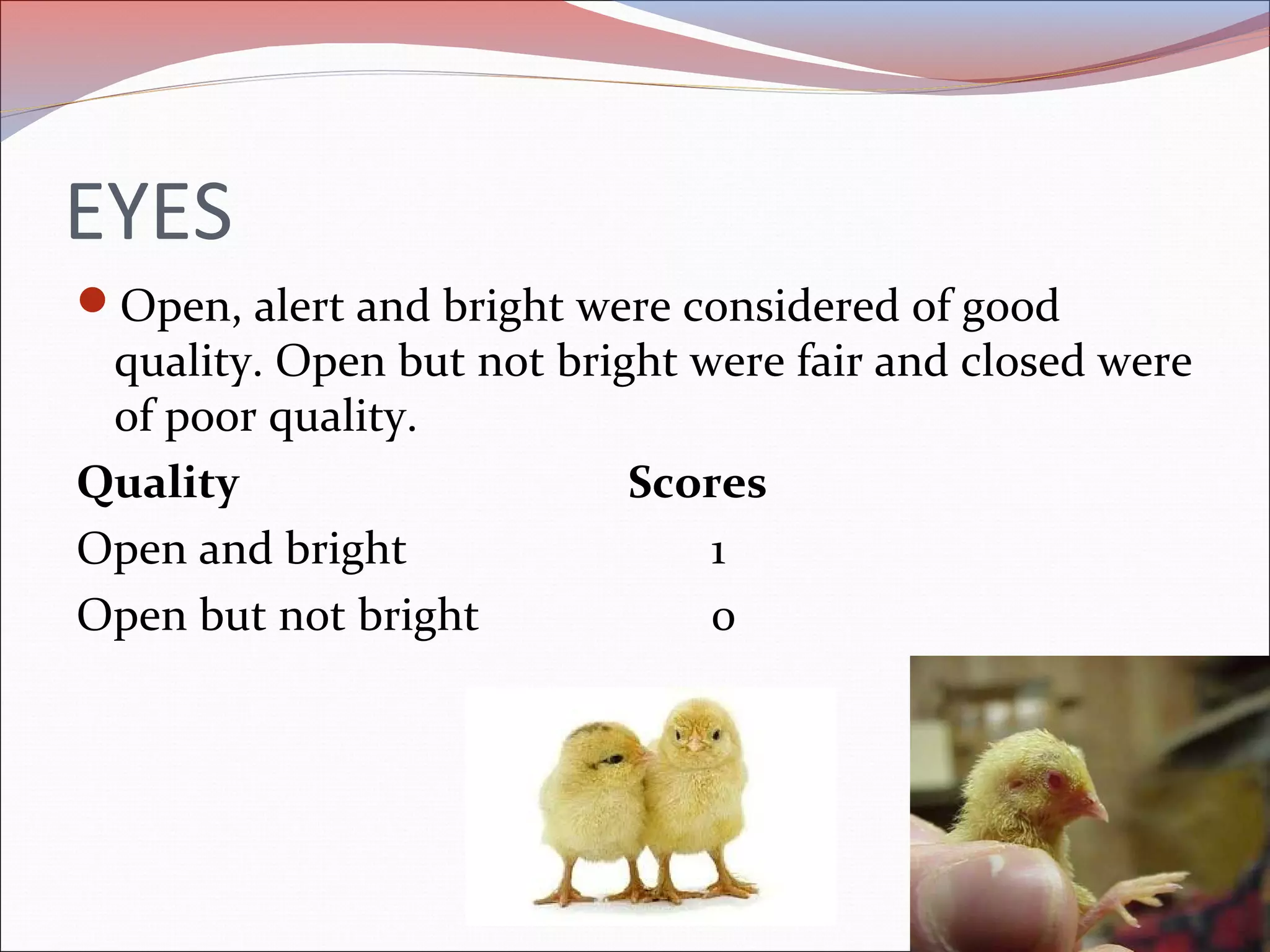 EYES

Open, alert and bright were considered of good quality. Open but not bright were fair and closed were of poor quality.

| Quality | Scores |
|---|---|
| Open and bright | 1 |
| Open but not bright | 0 |